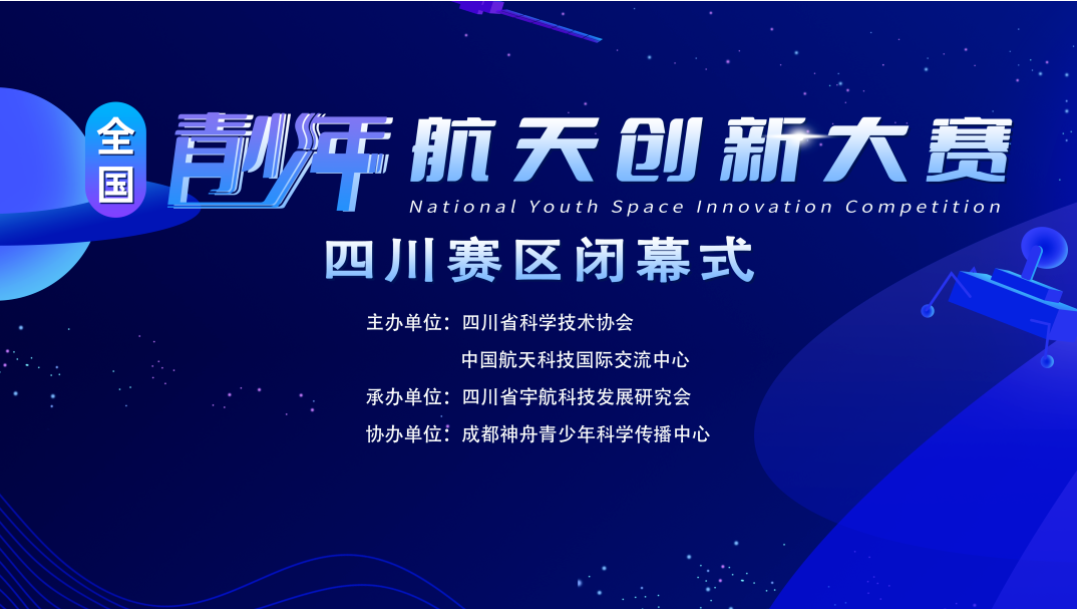 全国 青少年 航天创新大赛
National Youth Space Innovation Competition
四川赛区闭幕式

主办单位：四川省科学技术协会
中国航天科技国际交流中心
承办单位：四川省宇航科技发展研究会
协办单位：成都神舟青少年科学传播中心